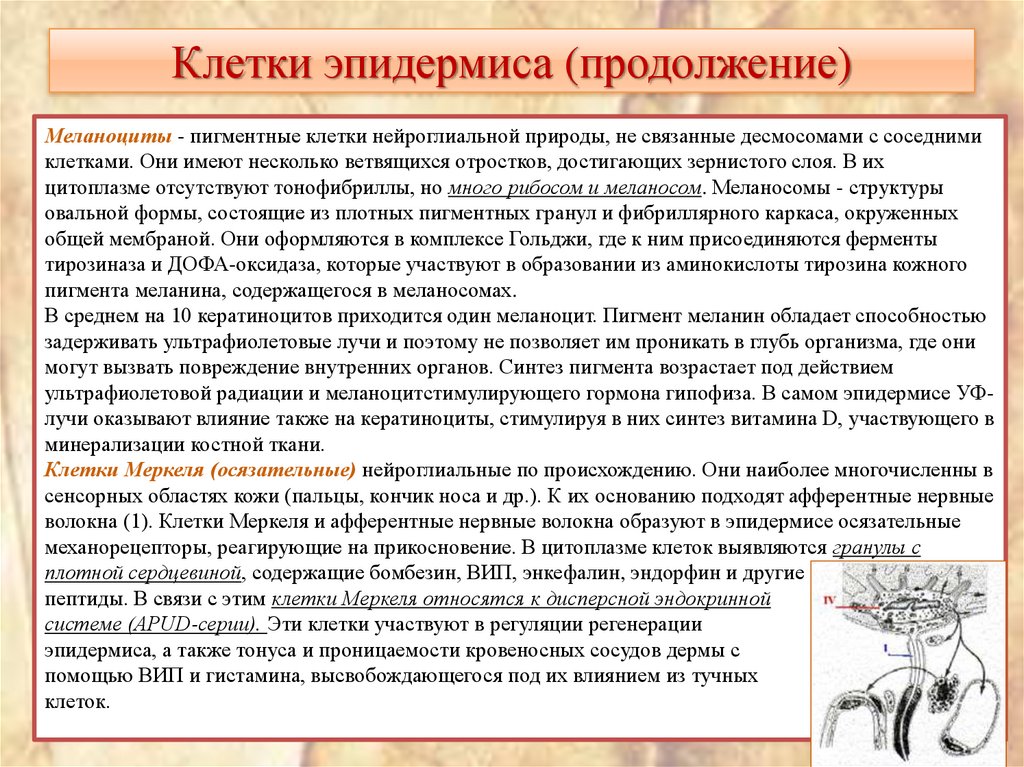 Клетки эпидермиса (продолжение)

Меланоциты - пигментные клетки нейроглиальной природы, не связанные десмосомами с соседними клетками. Они имеют несколько ветвящихся отростков, достигающих зернистого слоя. В их цитоплазме отсутствуют тонофибриллы, но много рибосом и меланосом. Меланосомы - структуры овальной формы, состоящие из плотных пигментных гранул и фибриллярного каркаса, окруженных общей мембраной. Они оформляются в комплексе Гольджи, где к ним присоединяются ферменты тирозиназа и ДОФА-оксидаза, которые участвуют в образовании из аминокислоты тирозина кожного пигмента меланина, содержащегося в меланосомах.
В среднем на 10 кератиноцитов приходится один меланоцит. Пигмент меланин обладает способностью задерживать ультрафиолетовые лучи и поэтому не позволяет им проникать в глубь организма, где они могут вызвать повреждение внутренних органов. Синтез пигмента возрастает под действием ультрафиолетовой радиации и меланоцитстимулирующего гормона гипофиза. В самом эпидермисе УФ-лучи оказывают влияние также на кератиноциты, стимулируя в них синтез витамина D, участвующего в минерализации костной ткани.
Клетки Меркеля (осязательные) нейроглиальные по происхождению. Они наиболее многочисленны в сенсорных областях кожи (пальцы, кончик носа и др.). К их основанию подходят афферентные нервные волокна (1). Клетки Меркеля и афферентные нервные волокна образуют в эпидермисе осязательные механорецепторы, реагирующие на прикосновение. В цитоплазме клеток выявляются гранулы с плотной сердцевиной, содержащие бомбезин, ВИП, энкефалин, эндорфин и другие пептиды. В связи с этим клетки Меркеля относятся к дисперсной эндокринной системе (APUD-серии). Эти клетки участвуют в регуляции регенерации эпидермиса, а также тонуса и проницаемости кровеносных сосудов дермы с помощью ВИП и гистамина, высвобождающегося под их влиянием из тучных клеток.

IV
I